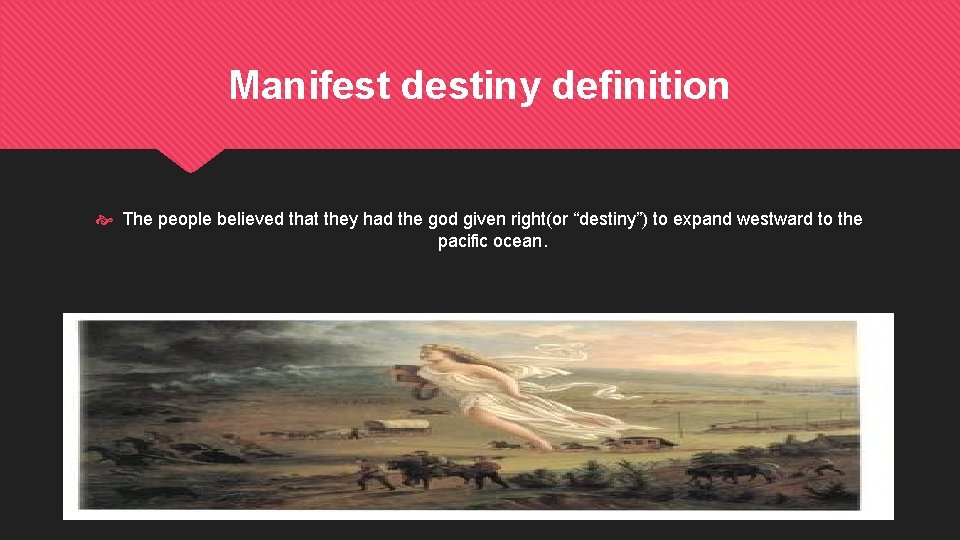 Manifest destiny definition

The people believed that they had the god given right(or “destiny”) to expand westward to the pacific ocean.